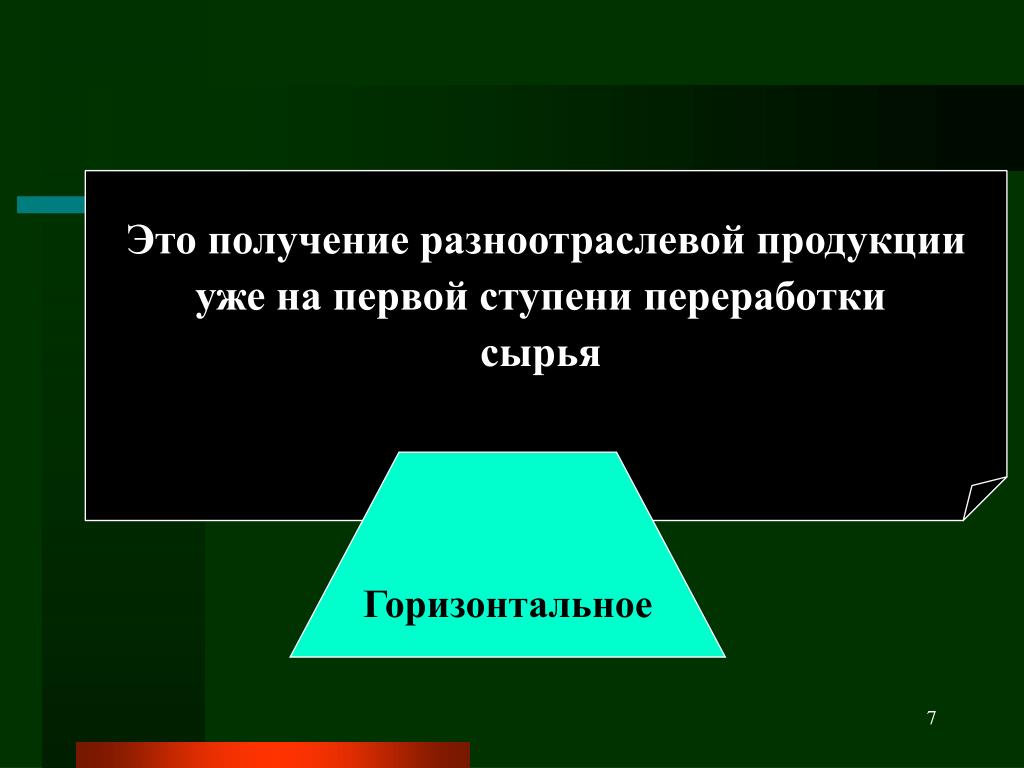 Это получение разноотраслевой продукции уже на первой ступени переработки сырья

Горизонтальное

7